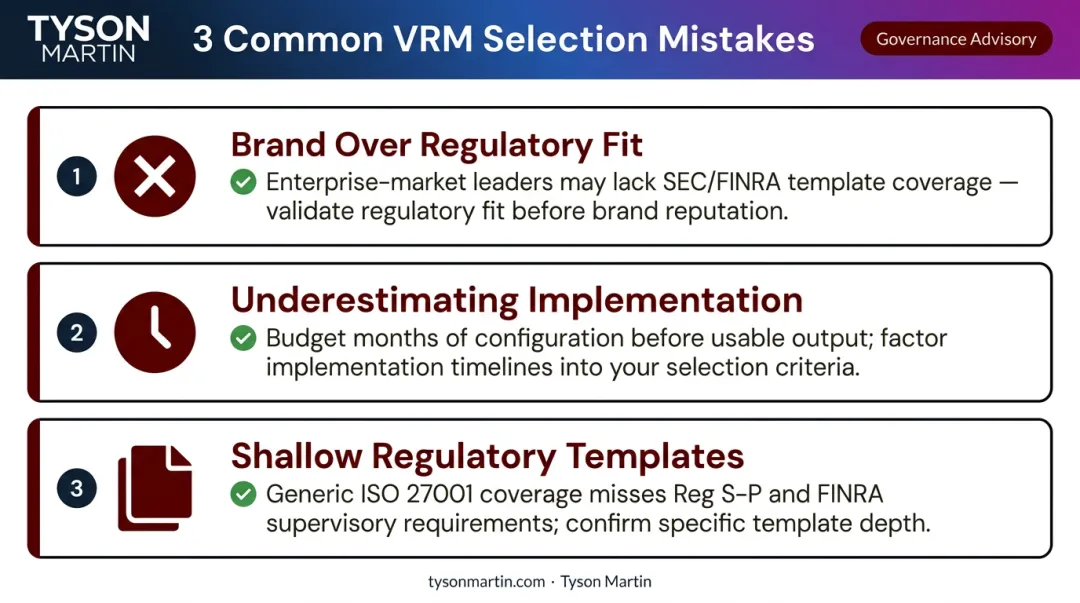 TYSON MARTIN

3 Common VRM Selection Mistakes

Governance Advisory

1

Brand Over Regulatory Fit

Enterprise-market leaders may lack SEC/FINRA template coverage — validate regulatory fit before brand reputation.

2

Underestimating Implementation

Budget months of configuration before usable output; factor implementation timelines into your selection criteria.

3

Shallow Regulatory Templates

Generic ISO 27001 coverage misses Reg S-P and FINRA supervisory requirements; confirm specific template depth.

tysonmartin.com · Tyson Martin